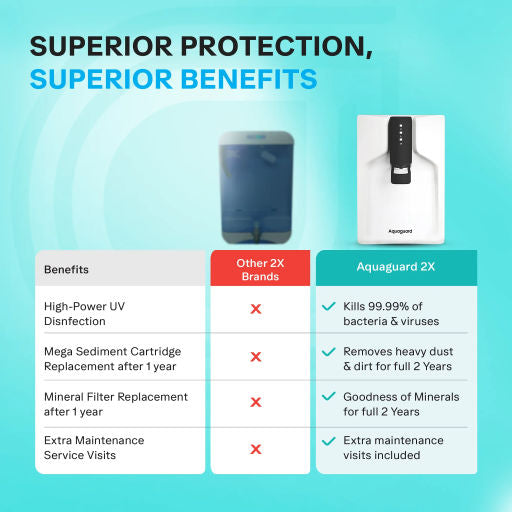 SUPERIOR PROTECTION,
SUPERIOR BENEFITS

Aquaguard

| Benefits | Other 2X Brands | Aquaguard 2X |
|---|---|---|
| High-Power UV Disnfection | ✗ | ✓ Kills 99.99% of bacteria & viruses |
| Mega Sediment Cartridge Replacement after 1 year | ✗ | ✓ Removes heavy dust & dirt for full 2 Years |
| Mineral Filter Replacement after 1 year | ✗ | ✓ Goodness of Minerals for full 2 Years |
| Extra Maintenance Service Visits | ✗ | ✓ Extra maintenance visits included |